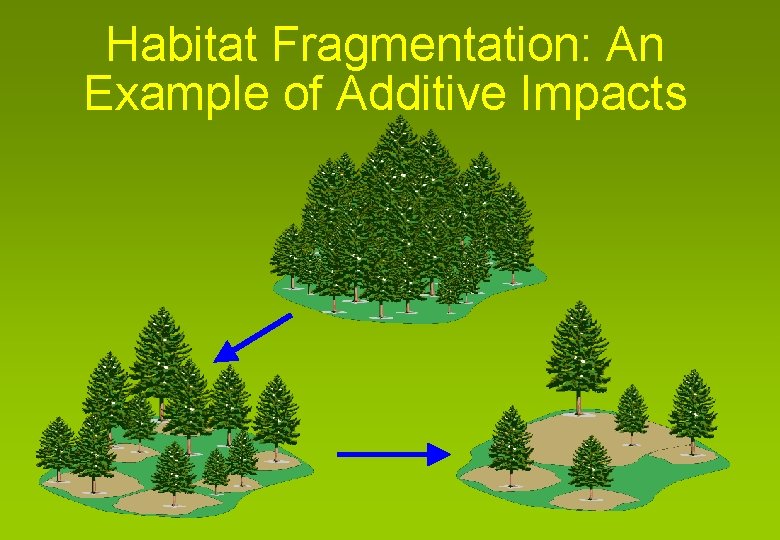 Habitat Fragmentation: An Example of Additive Impacts